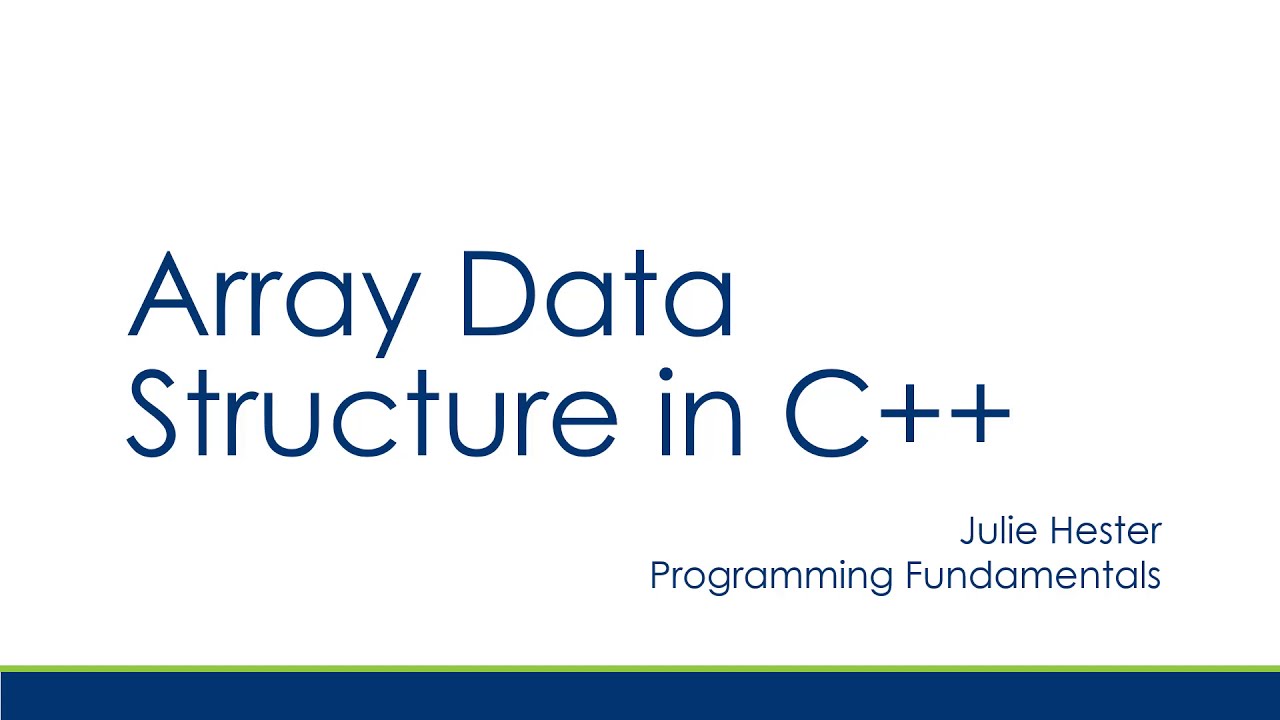 Array Data Structure in C++

Julie Hester
Programming Fundamentals